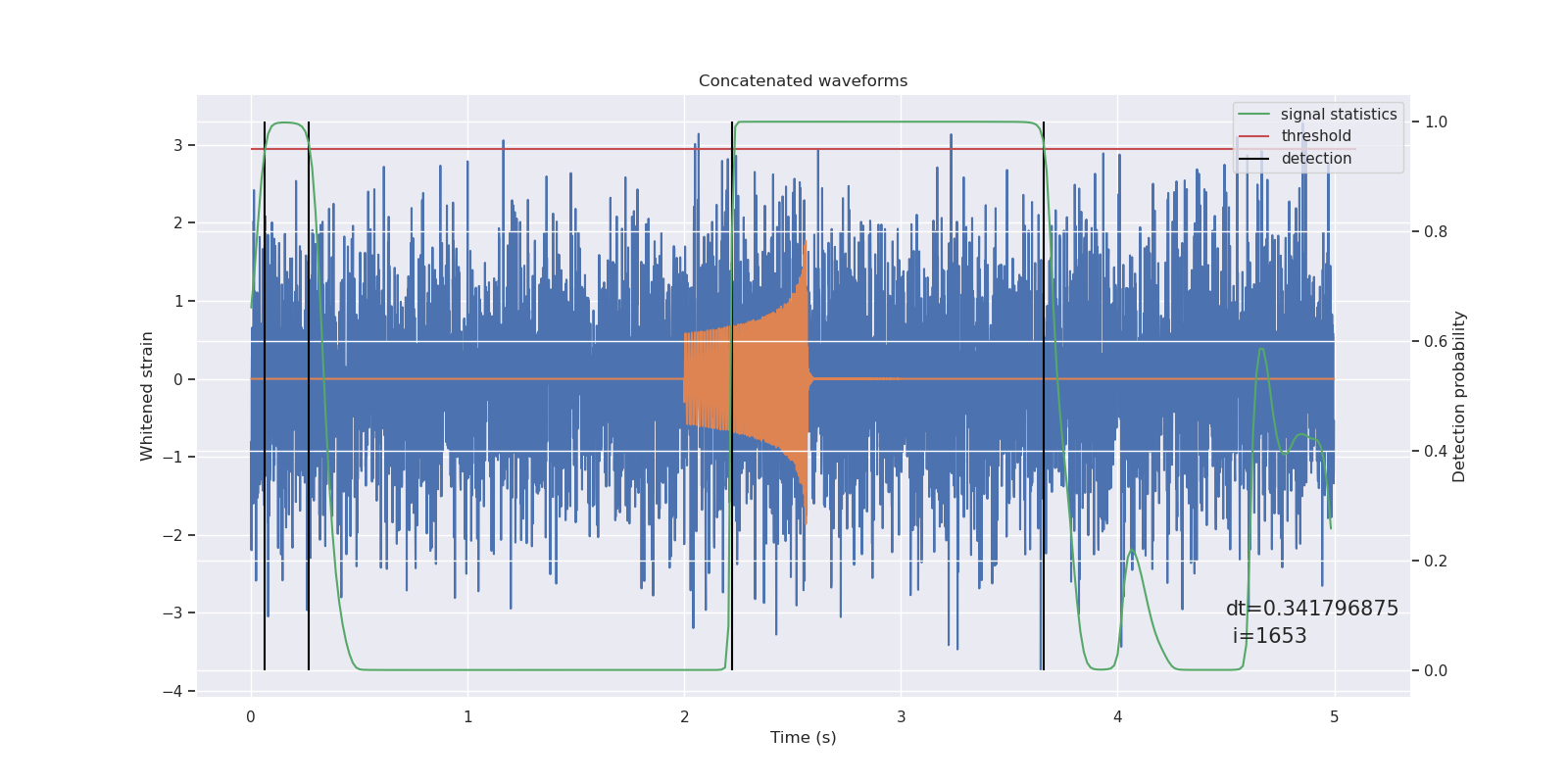 Concatenated waveforms

signal statistics
threshold
detection

Whitened strain

3
2
1
0
−1
−2
−3
−4

Detection probability

1.0
0.8
0.6
0.4
0.2
0.0

dt=0.341796875
i=1653

0
1
2
3
4
5

Time (s)